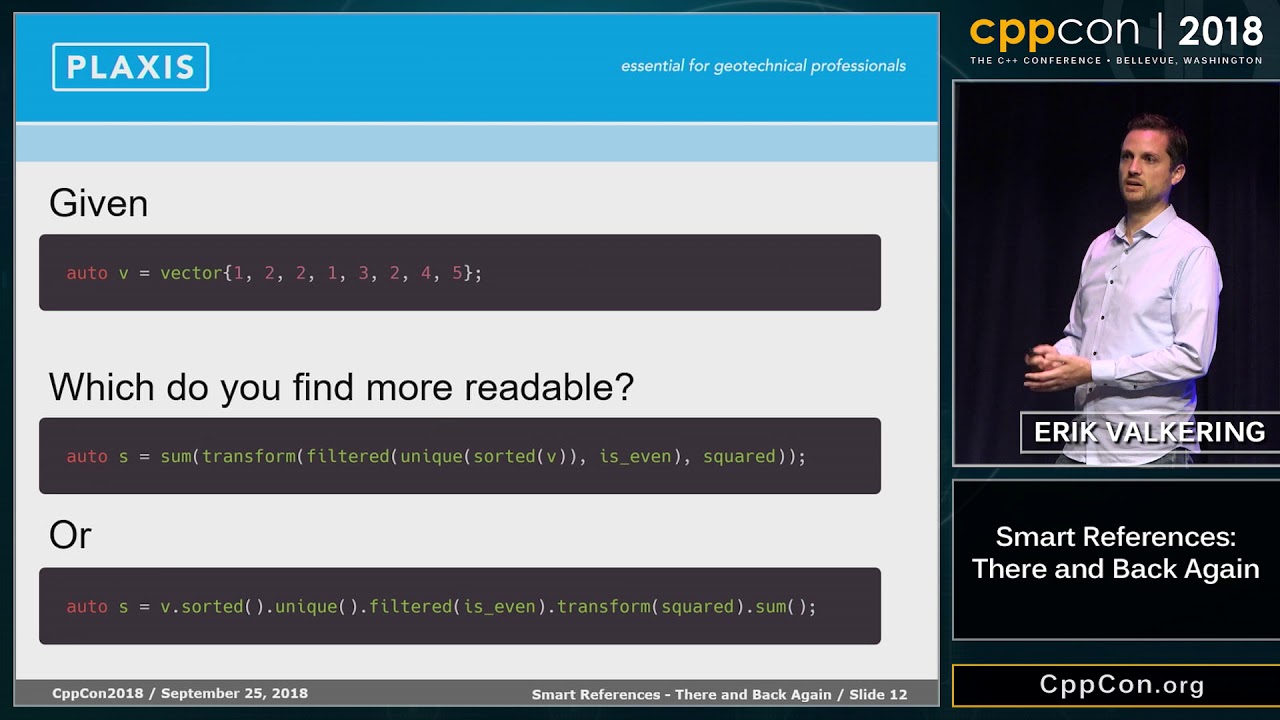 PLAXIS

essential for geotechnical professionals

Given

auto v = vector{1, 2, 2, 1, 3, 2, 4, 5};

Which do you find more readable?

auto s = sum(transform(filtered(unique(sorted(v)), is_even), squared));

Or

auto s = v.sorted().unique().filtered(is_even).transform(squared).sum();

CppCon2018 / September 25, 2018

Smart References - There and Back Again / Slide 12

cppcon | 2018
THE C++ CONFERENCE • BELLEVUE, WASHINGTON

ERIK VALKERING

Smart References: There and Back Again

CppCon.org